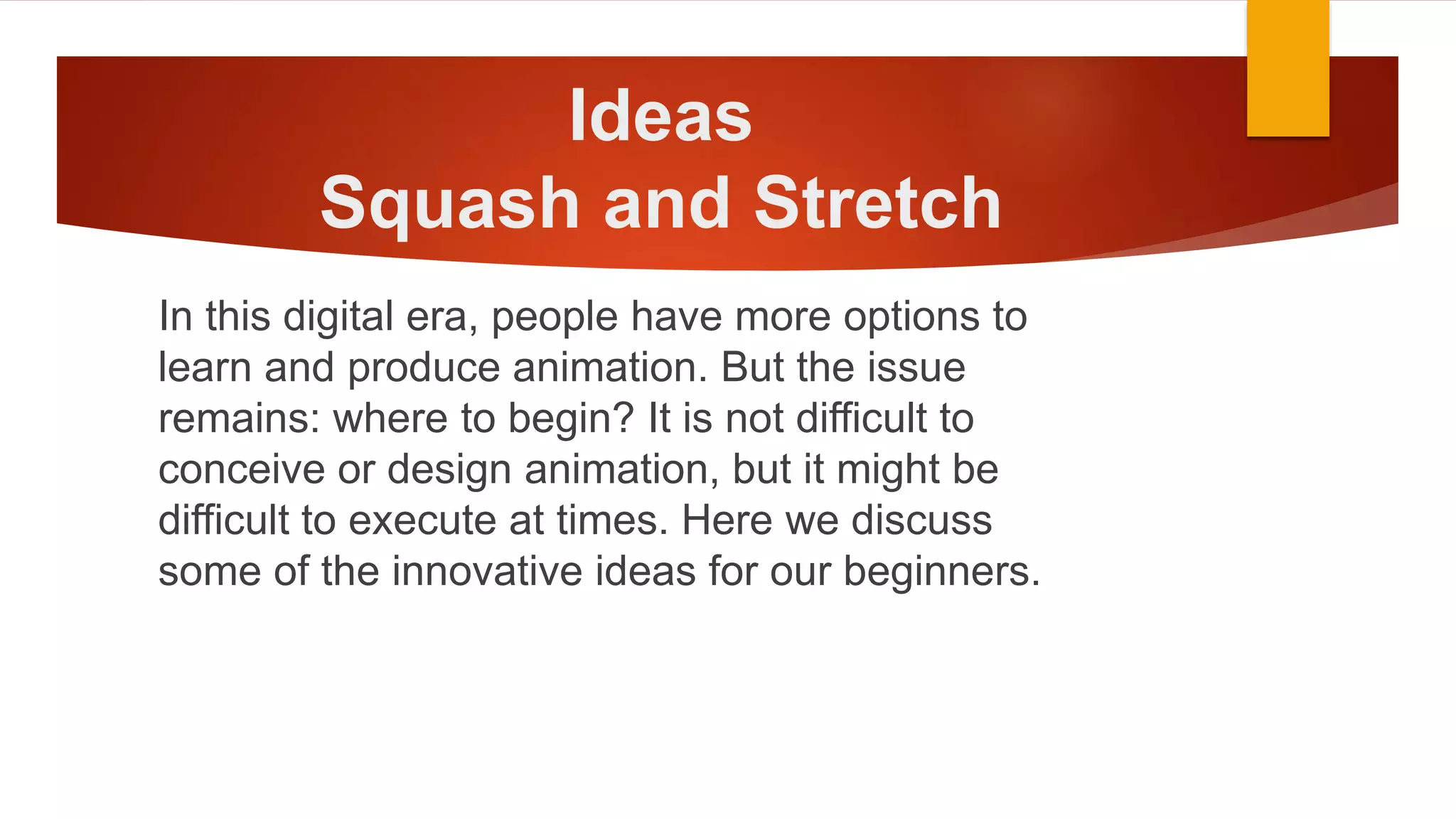 Ideas
Squash and Stretch

In this digital era, people have more options to learn and produce animation. But the issue remains: where to begin? It is not difficult to conceive or design animation, but it might be difficult to execute at times. Here we discuss some of the innovative ideas for our beginners.